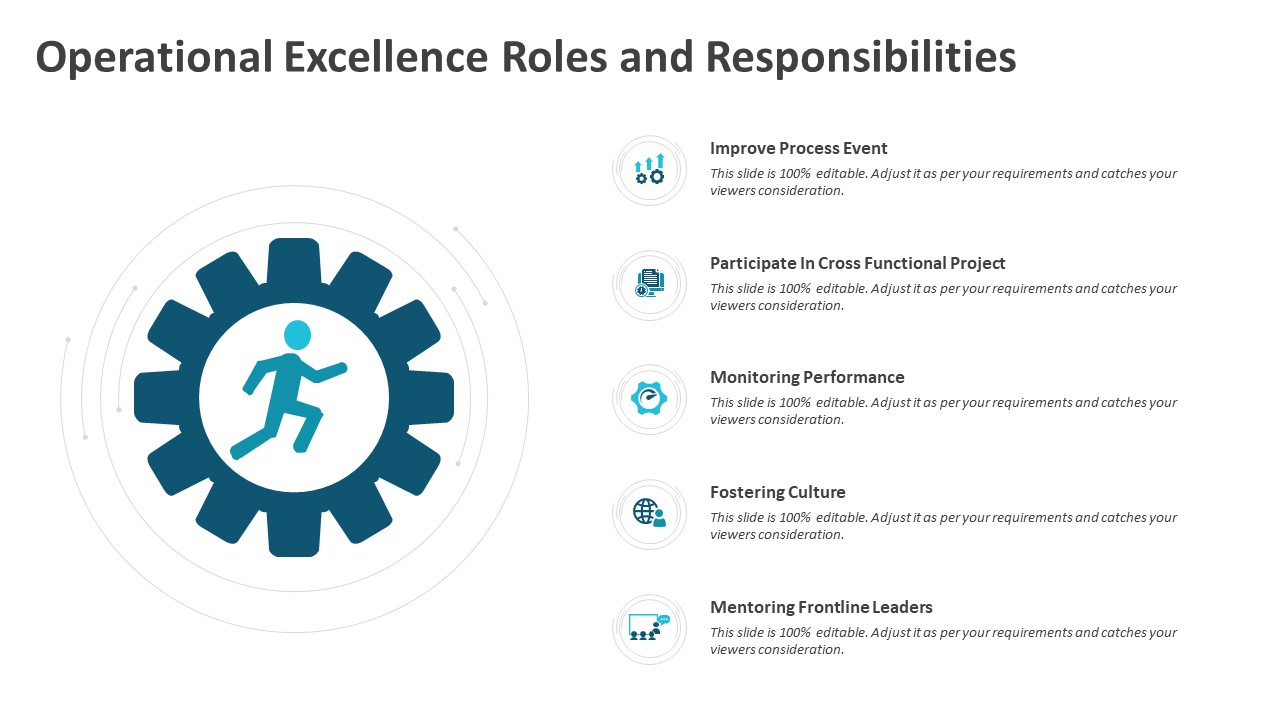 Operational Excellence Roles and Responsibilities

Improve Process Event
This slide is 100% editable. Adjust it as per your requirements and catches your viewers consideration.

Participate In Cross Functional Project
This slide is 100% editable. Adjust it as per your requirements and catches your viewers consideration.

Monitoring Performance
This slide is 100% editable. Adjust it as per your requirements and catches your viewers consideration.

Fostering Culture
This slide is 100% editable. Adjust it as per your requirements and catches your viewers consideration.

Mentoring Frontline Leaders
This slide is 100% editable. Adjust it as per your requirements and catches your viewers consideration.